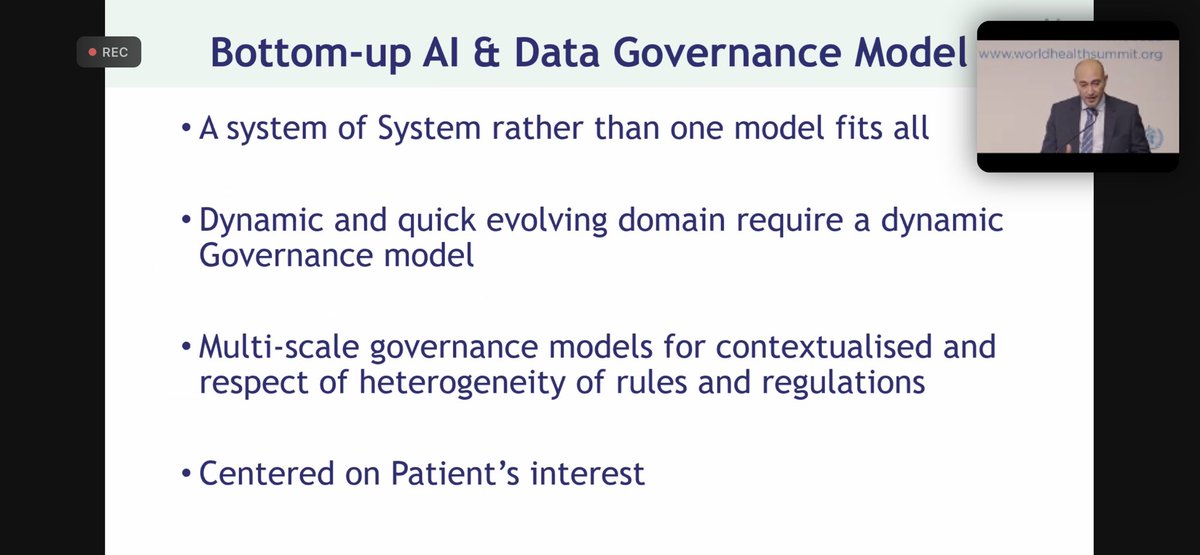 REC

Bottom-up AI & Data Governance Model

www.worldhealthsummit.org

• A system of System rather than one model fits all

• Dynamic and quick evolving domain require a dynamic Governance model

• Multi-scale governance models for contextualised and respect of heterogeneity of rules and regulations

• Centered on Patient's interest